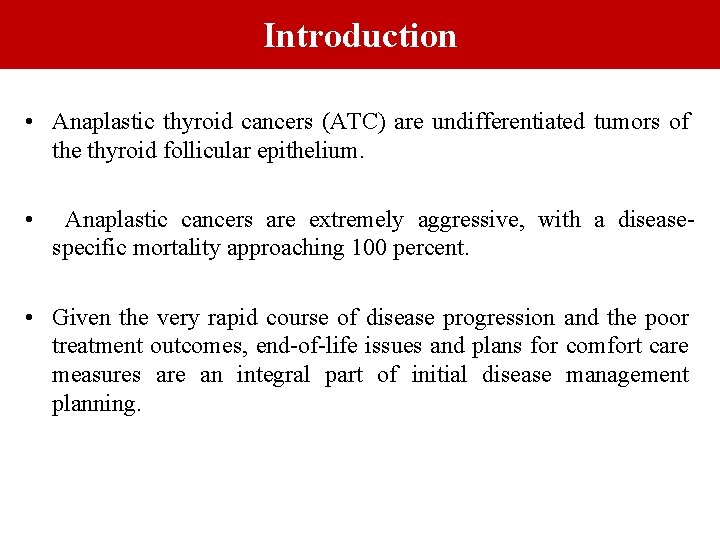 Introduction

• Anaplastic thyroid cancers (ATC) are undifferentiated tumors of the thyroid follicular epithelium.

• Anaplastic cancers are extremely aggressive, with a disease-specific mortality approaching 100 percent.

• Given the very rapid course of disease progression and the poor treatment outcomes, end-of-life issues and plans for comfort care measures are an integral part of initial disease management planning.